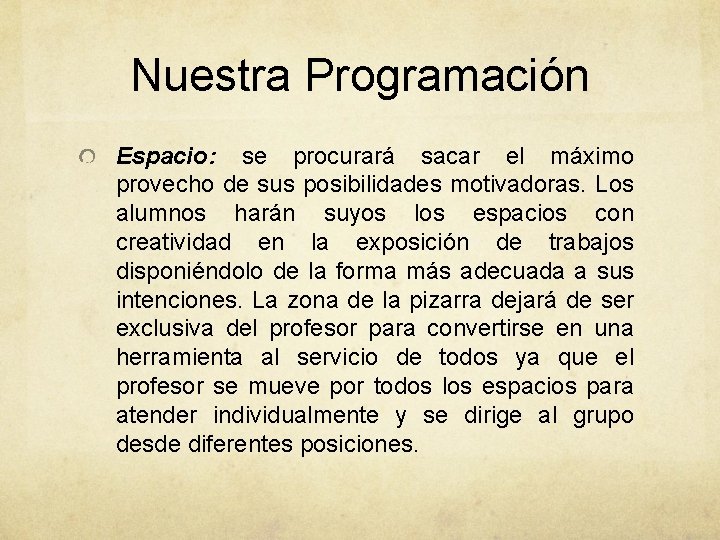 Nuestra Programación

Espacio: se procurará sacar el máximo provecho de sus posibilidades motivadoras. Los alumnos harán suyos los espacios con creatividad en la exposición de trabajos disponiéndolo de la forma más adecuada a sus intenciones. La zona de la pizarra dejará de ser exclusiva del profesor para convertirse en una herramienta al servicio de todos ya que el profesor se mueve por todos los espacios para atender individualmente y se dirige al grupo desde diferentes posiciones.